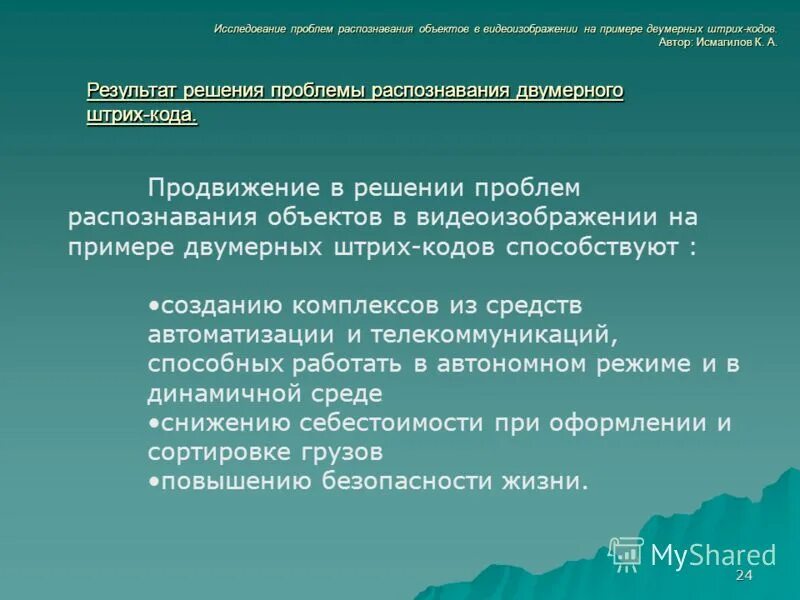 Исследование проблем распознавания объектов в видеоизображении на примере двумерных штрих-кодов.
Автор: Исмагилов К. А.

Результат решения проблемы распознавания двумерного штрих-кода.

Продвижение в решении проблем распознавания объектов в видеоизображении на примере двумерных штрих-кодов способствуют :

•созданию комплексов из средств автоматизации и телекоммуникаций, способных работать в автономном режиме и в динамичной среде
•снижению себестоимости при оформлении и сортировке грузов
•повышению безопасности жизни.

MyShared

24